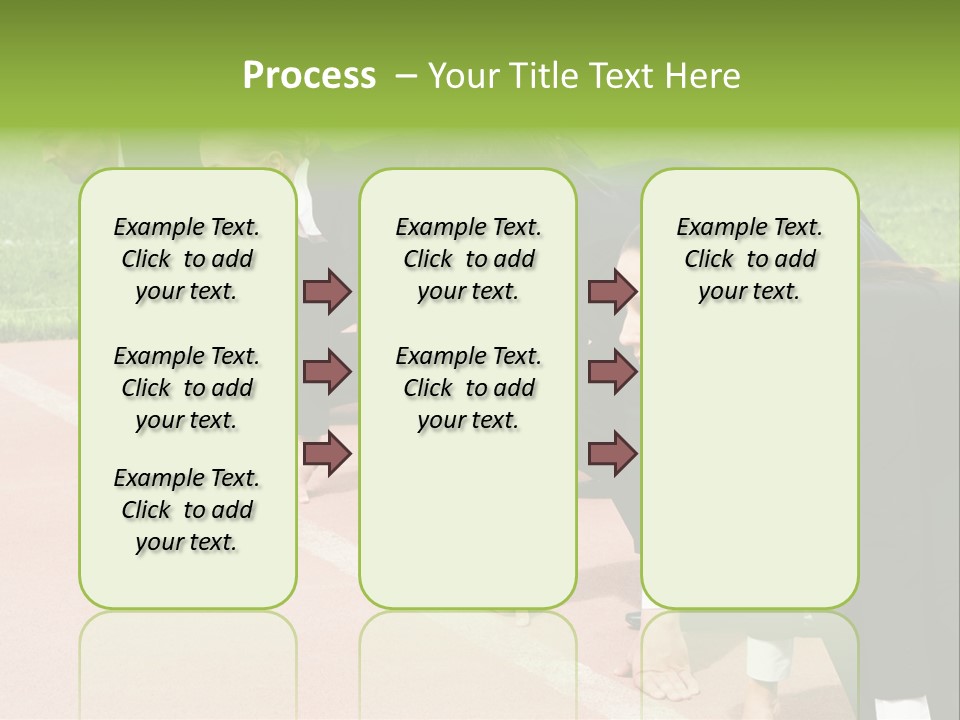 Process – Your Title Text Here

Example Text. Click to add your text.

Example Text. Click to add your text.

Example Text. Click to add your text.

Example Text. Click to add your text.

Example Text. Click to add your text.

Example Text. Click to add your text.